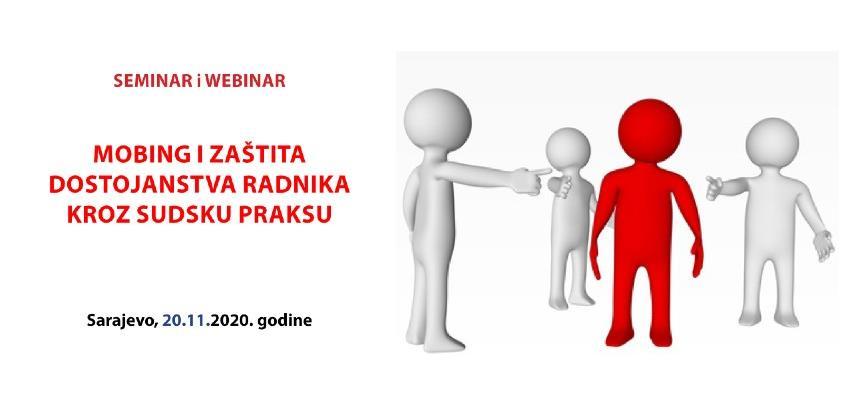 SEMINAR i WEBINAR

MOBING I ZAŠTITA DOSTOJANSTVA RADNIKA KROZ SUDSKU PRAKSU

Sarajevo, 20.11.2020. godine